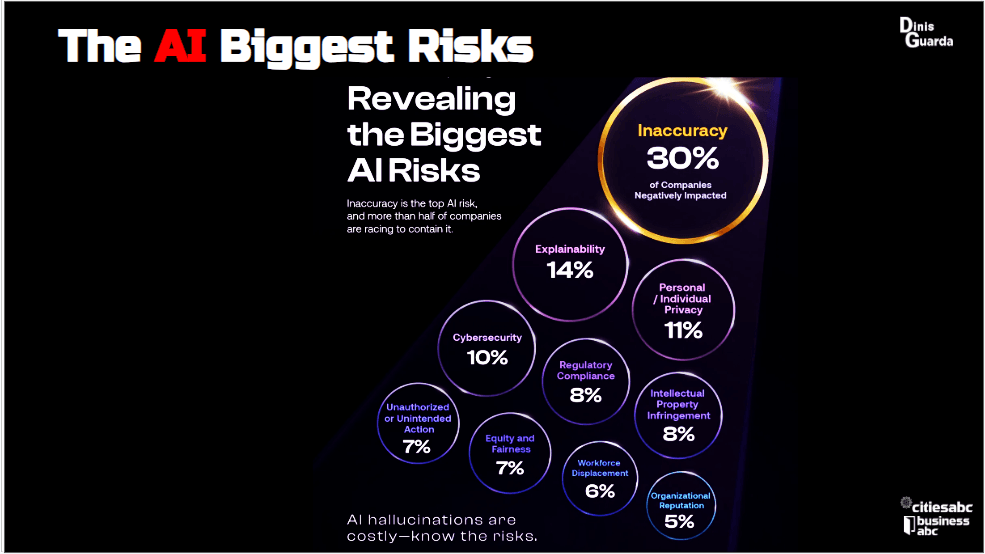 The AI Biggest Risks

Dinis Guarda

Revealing the Biggest AI Risks

Inaccuracy is the top AI risk, and more than half of companies are racing to contain it.

Inaccuracy
30%
of Companies Negatively Impacted

Explainability
14%

Personal / Individual Privacy
11%

Cybersecurity
10%

Regulatory Compliance
8%

Intellectual Property Infringement
8%

Unauthorized or Unintended Action
7%

Equity and Fairness
7%

Workforce Displacement
6%

Organizational Reputation
5%

AI hallucinations are costly—know the risks.

citiesabc
business abc